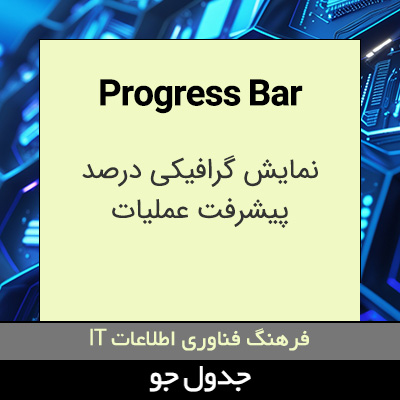 Progress Bar

نمایش گرافیکی درصد پیشرفت عملیات

فرهنگ فناوری اطلاعات IT

جدول جو